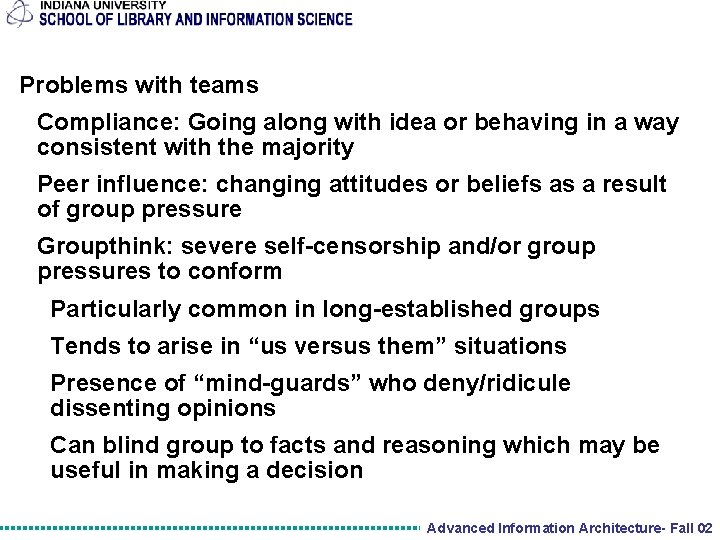 INDIANA UNIVERSITY
SCHOOL OF LIBRARY AND INFORMATION SCIENCE

Problems with teams

Compliance: Going along with idea or behaving in a way consistent with the majority

Peer influence: changing attitudes or beliefs as a result of group pressure

Groupthink: severe self-censorship and/or group pressures to conform

Particularly common in long-established groups

Tends to arise in “us versus them” situations

Presence of “mind-guards” who deny/ridicule dissenting opinions

Can blind group to facts and reasoning which may be useful in making a decision

Advanced Information Architecture- Fall 02